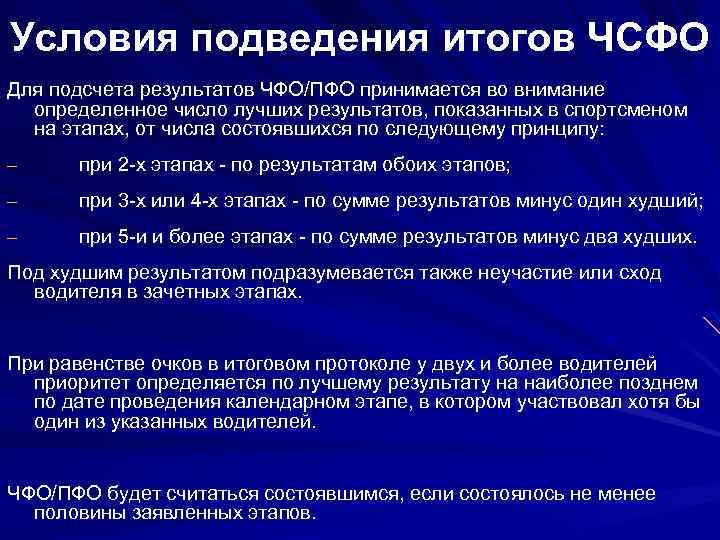 Условия подведения итогов ЧСФО

Для подсчета результатов ЧФО/ПФО принимается во внимание определенное число лучших результатов, показанных в спортсменом на этапах, от числа состоявшихся по следующему принципу:

– при 2-х этапах - по результатам обоих этапов;

– при 3-х или 4-х этапах - по сумме результатов минус один худший;

– при 5-и и более этапах - по сумме результатов минус два худших.

Под худшим результатом подразумевается также неучастие или сход водителя в зачетных этапах.

При равенстве очков в итоговом протоколе у двух и более водителей приоритет определяется по лучшему результату на наиболее позднем по дате проведения календарном этапе, в котором участвовал хотя бы один из указанных водителей.

ЧФО/ПФО будет считаться состоявшимся, если состоялось не менее половины заявленных этапов.